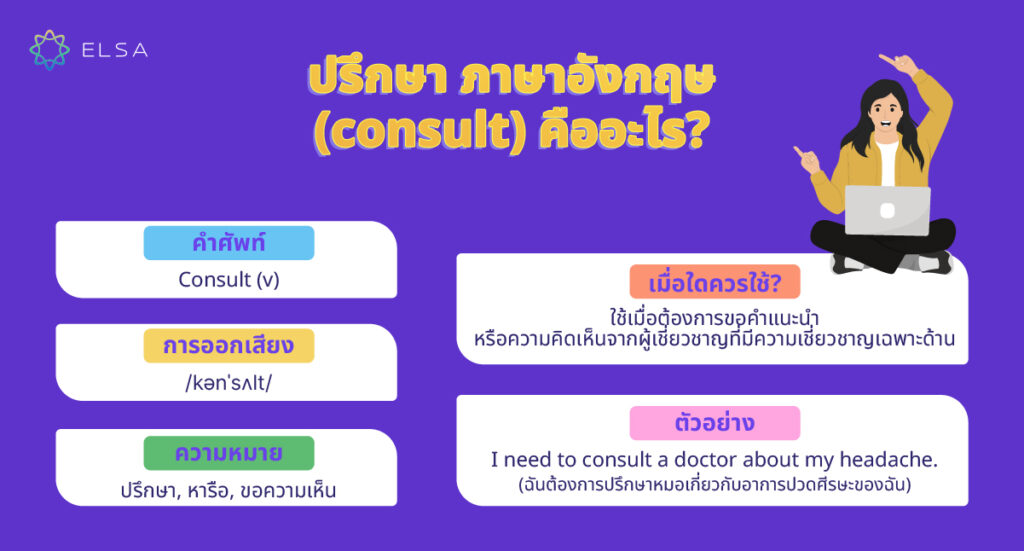 ELSA

ปรึกษา ภาษาอังกฤษ (consult) คืออะไร?

คำศัพท์

Consult (v)

การออกเสียง

/kənˈsʌlt/

ความหมาย

ปรึกษา, หารือ, ขอความเห็น

เมื่อใดควรใช้?

ใช้เมื่อต้องการขอคำแนะนำ หรือความคิดเห็นจากผู้เชี่ยวชาญที่มีความเชี่ยวชาญเฉพาะด้าน

ตัวอย่าง

I need to consult a doctor about my headache.
(ฉันต้องการปรึกษาหมอเกี่ยวกับอาการปวดศีรษะของฉัน)